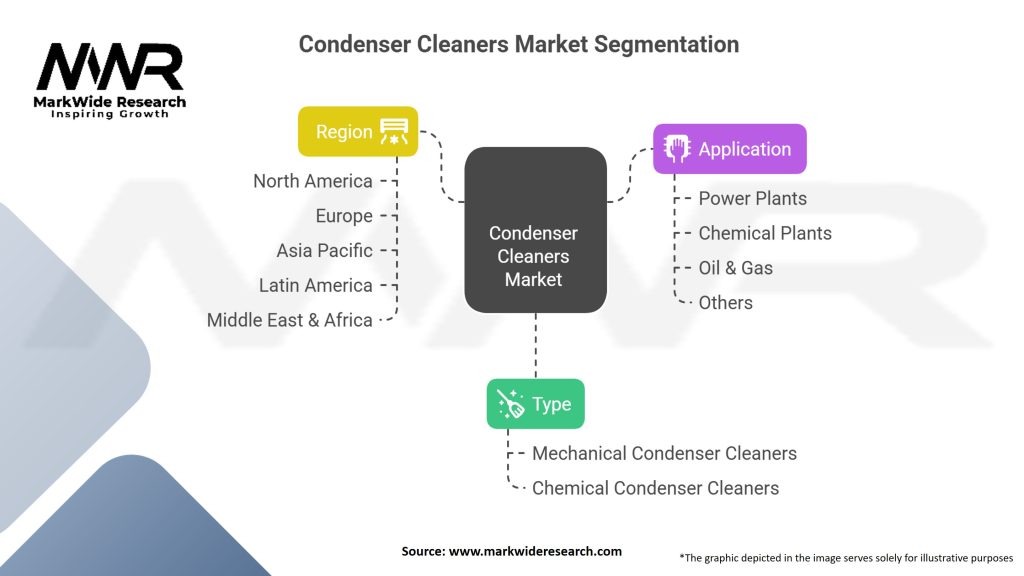 MWR
MarkWide Research
Inspiring Growth

Condenser Cleaners Market Segmentation

Region
North America
Europe
Asia Pacific
Latin America
Middle East & Africa

Condenser Cleaners Market

Application
Power Plants
Chemical Plants
Oil & Gas
Others

Type
Mechanical Condenser Cleaners
Chemical Condenser Cleaners

Source: www.markwideresearch.com

*The graphic depicted in the image serves solely for illustrative purposes